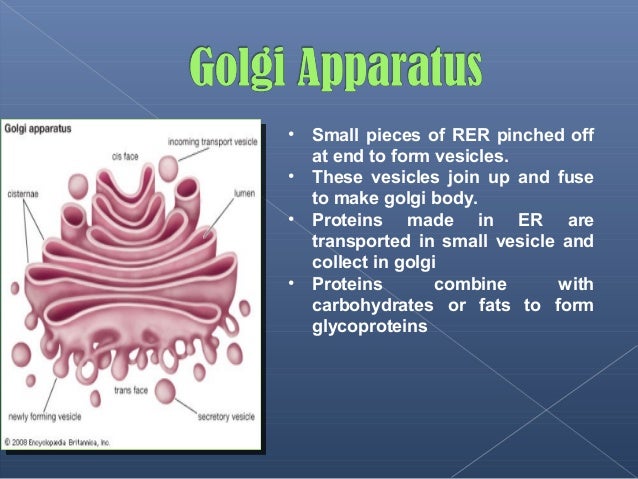 Golgi Apparatus

Golgi apparatus

incoming transport vesicle

cis face

cisternae

lumen

trans face

newly forming vesicle

secretory vesicle

© 2008 Encyclopædia Britannica, Inc.

• Small pieces of RER pinched off at end to form vesicles.
• These vesicles join up and fuse to make golgi body.
• Proteins made in ER are transported in small vesicle and collect in golgi
• Proteins combine with carbohydrates or fats to form glycoproteins